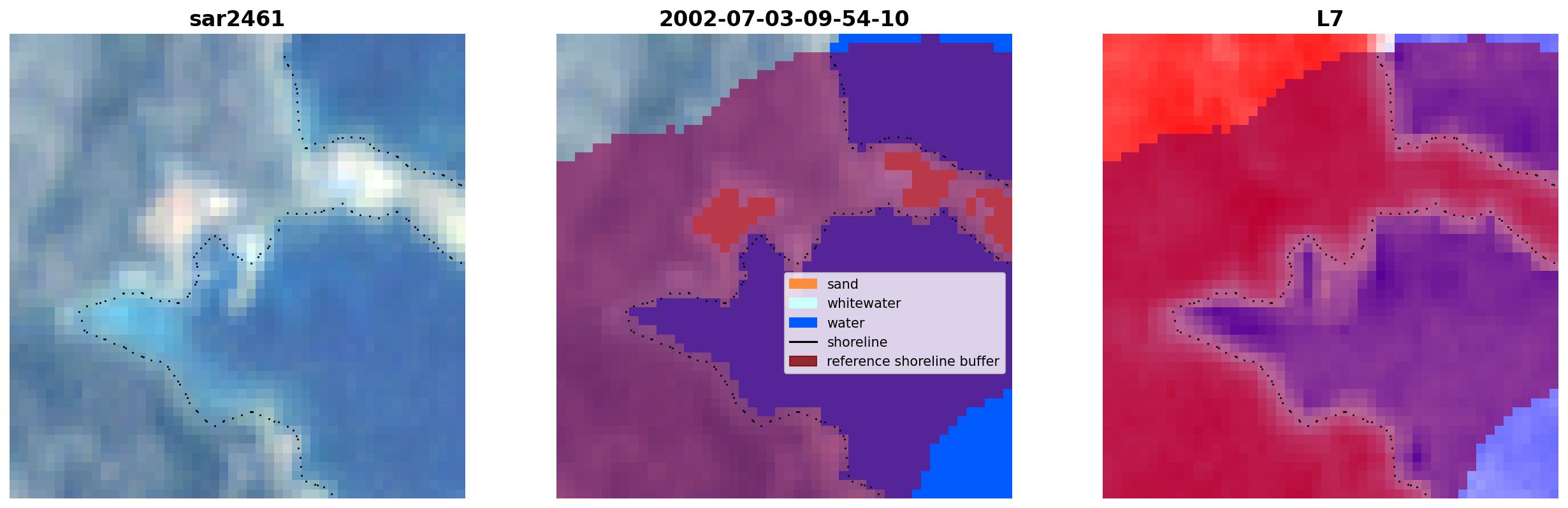 sar2461

2002-07-03-09-54-10

sand
whitewater
water
shoreline
reference shoreline buffer

L7